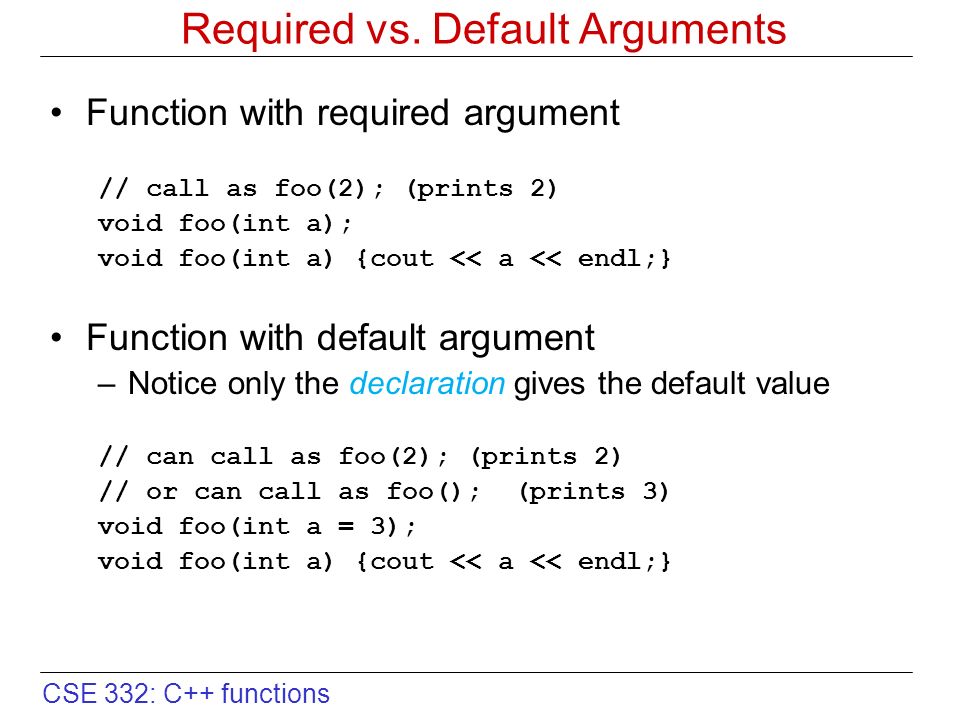 Required vs. Default Arguments

• Function with required argument

// call as foo(2); (prints 2)
void foo(int a);
void foo(int a) {cout << a << endl;}

• Function with default argument
– Notice only the declaration gives the default value

// can call as foo(2); (prints 2)
// or can call as foo(); (prints 3)
void foo(int a = 3);
void foo(int a) {cout << a << endl;}

CSE 332: C++ functions